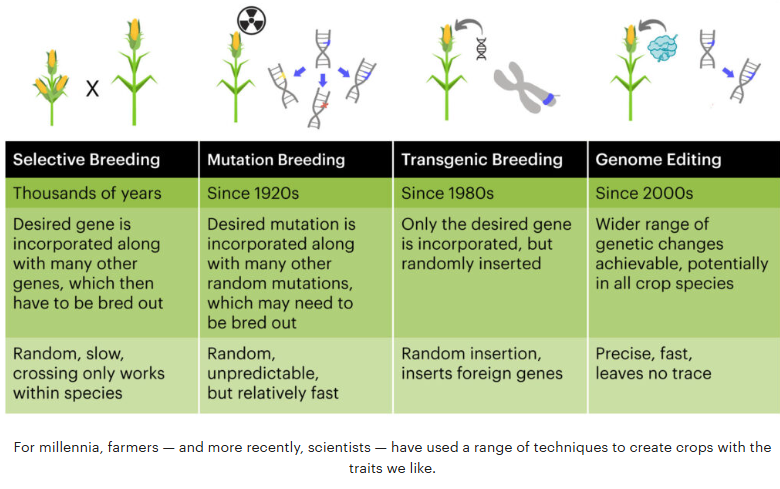 X

| Selective Breeding | Mutation Breeding | Transgenic Breeding | Genome Editing |
|---|---|---|---|
| Thousands of years | Since 1920s | Since 1980s | Since 2000s |
| Desired gene is incorporated along with many other genes, which then have to be bred out | Desired mutation is incorporated along with many other random mutations, which may need to be bred out | Only the desired gene is incorporated, but randomly inserted | Wider range of genetic changes achievable, potentially in all crop species |
| Random, slow, crossing only works within species | Random, unpredictable, but relatively fast | Random insertion, inserts foreign genes | Precise, fast, leaves no trace |

For millennia, farmers — and more recently, scientists — have used a range of techniques to create crops with the traits we like.